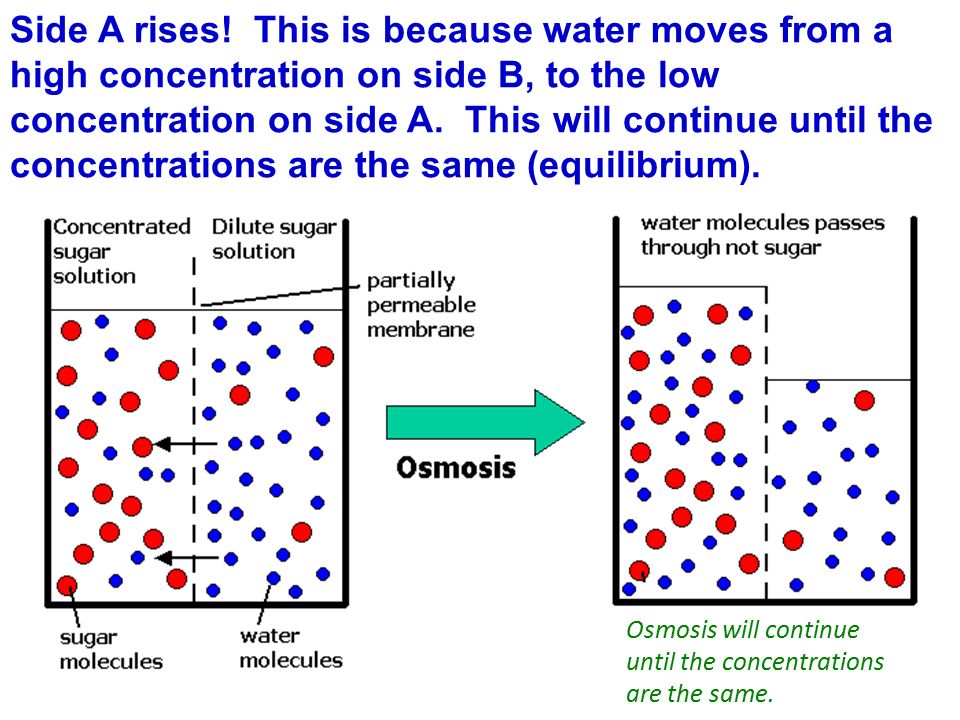 Side A rises! This is because water moves from a high concentration on side B, to the low concentration on side A. This will continue until the concentrations are the same (equilibrium).

Concentrated sugar solution

Dilute sugar solution

partially permeable membrane

sugar molecules

water molecules

Osmosis

water molecules passes through not sugar

Osmosis will continue until the concentrations are the same.